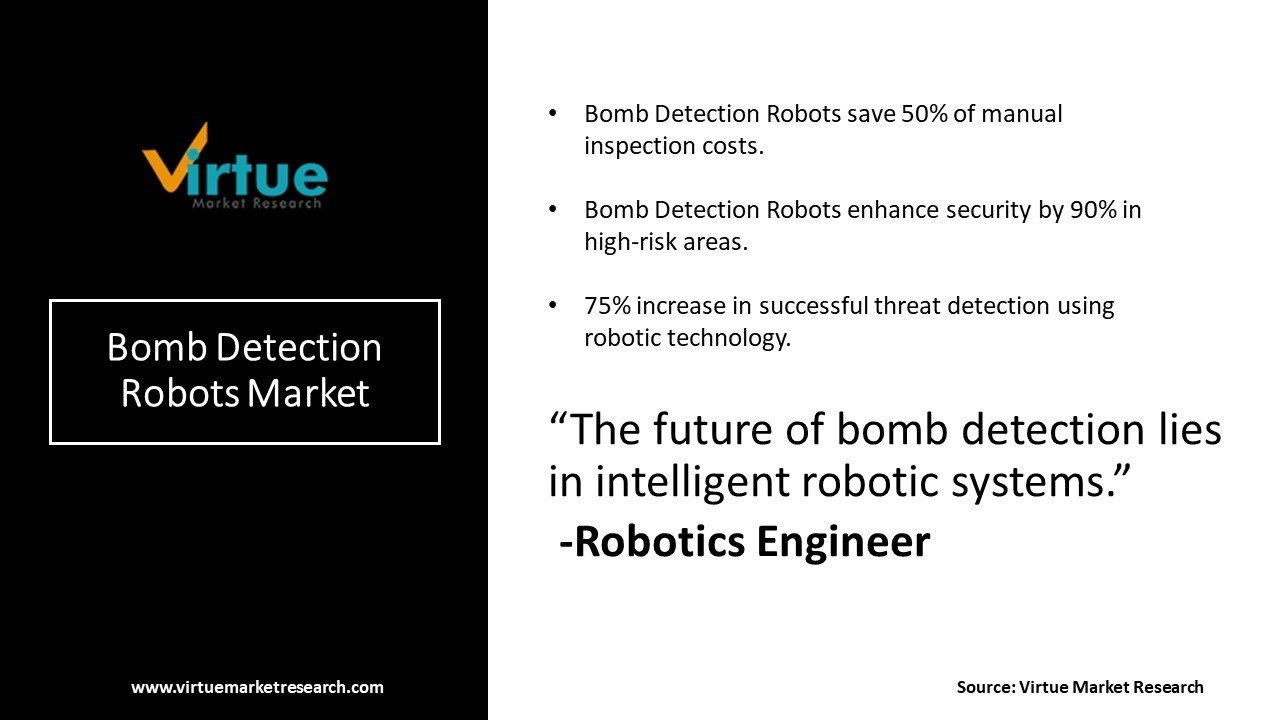 Virtue
Market Research

Bomb Detection Robots Market

www.virtuemarketresearch.com

• Bomb Detection Robots save 50% of manual inspection costs.

• Bomb Detection Robots enhance security by 90% in high-risk areas.

• 75% increase in successful threat detection using robotic technology.

“The future of bomb detection lies in intelligent robotic systems.”
-Robotics Engineer

Source: Virtue Market Research